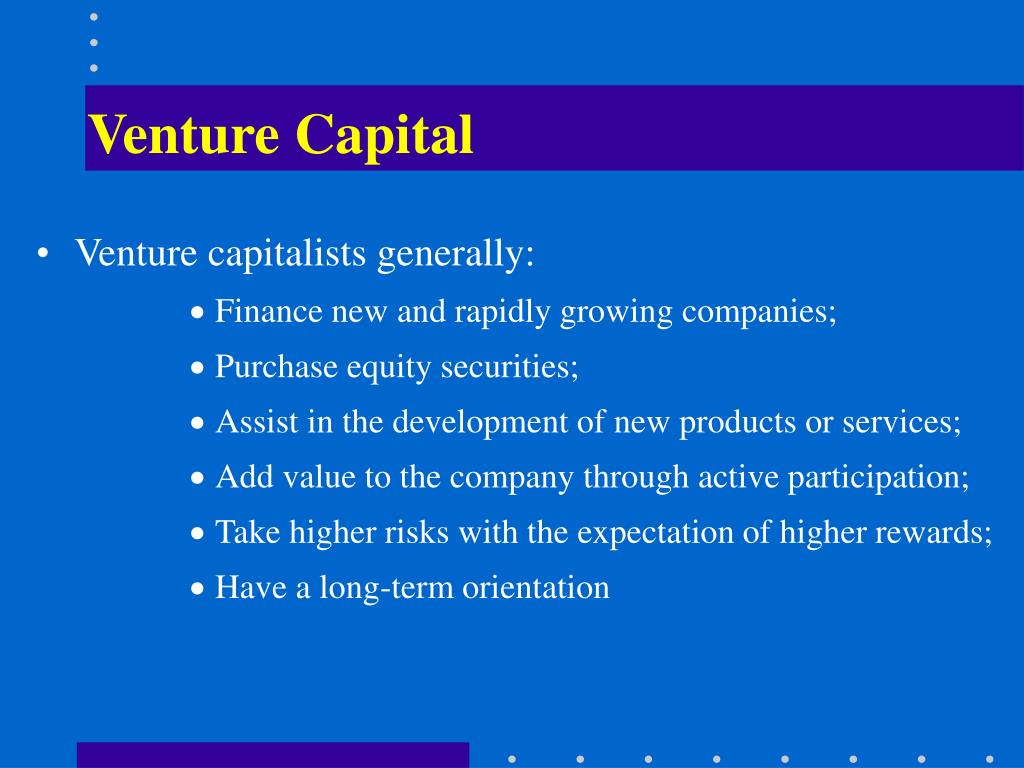 Venture Capital

• Venture capitalists generally:

• Finance new and rapidly growing companies;

• Purchase equity securities;

• Assist in the development of new products or services;

• Add value to the company through active participation;

• Take higher risks with the expectation of higher rewards;

• Have a long-term orientation